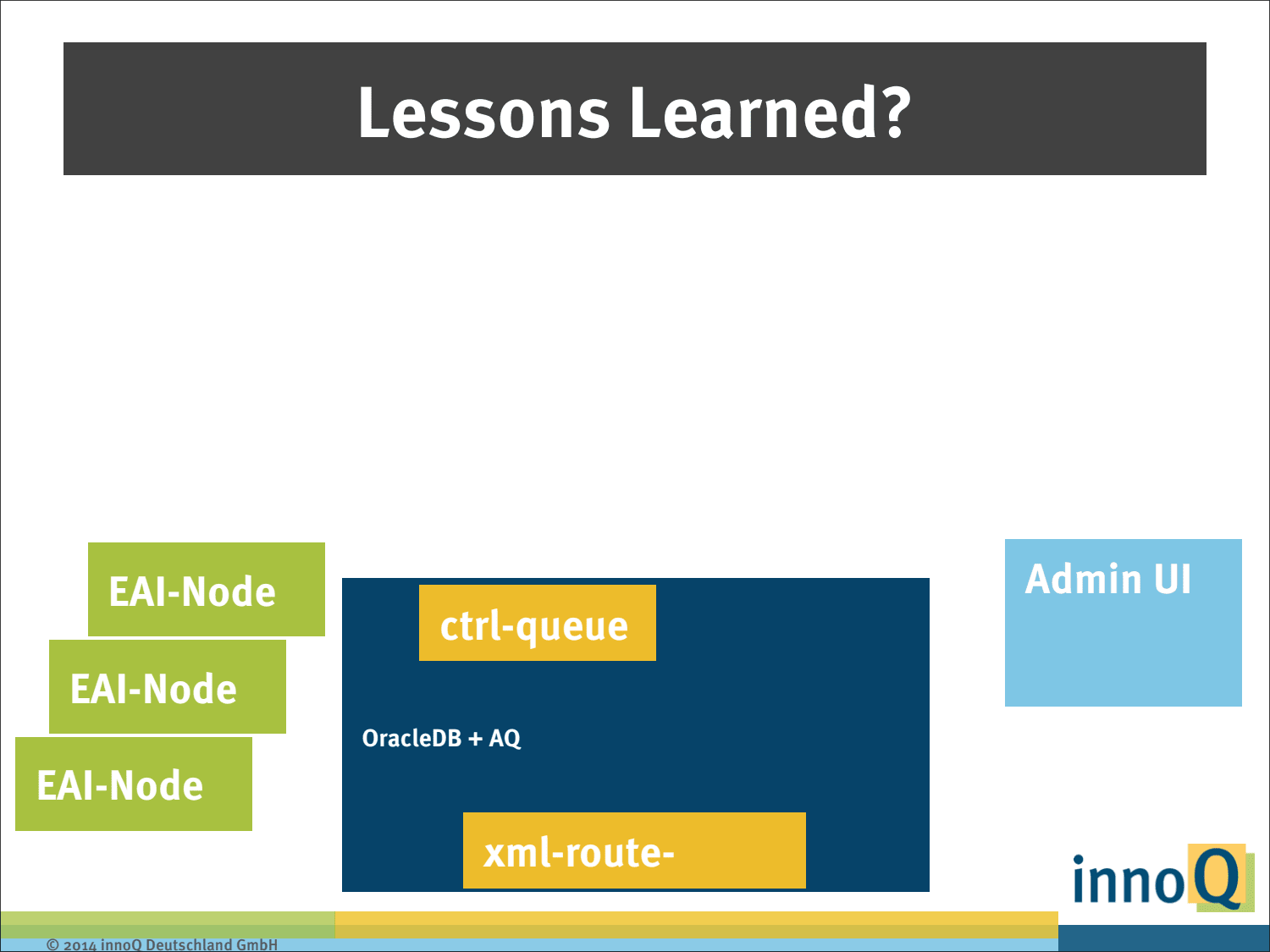 Lessons Learned?

EAI-Node

EAI-Node

EAI-Node

ctrl-queue

OracleDB + AQ

xml-route-

Admin UI

innoQ

© 2014 innoQ Deutschland GmbH